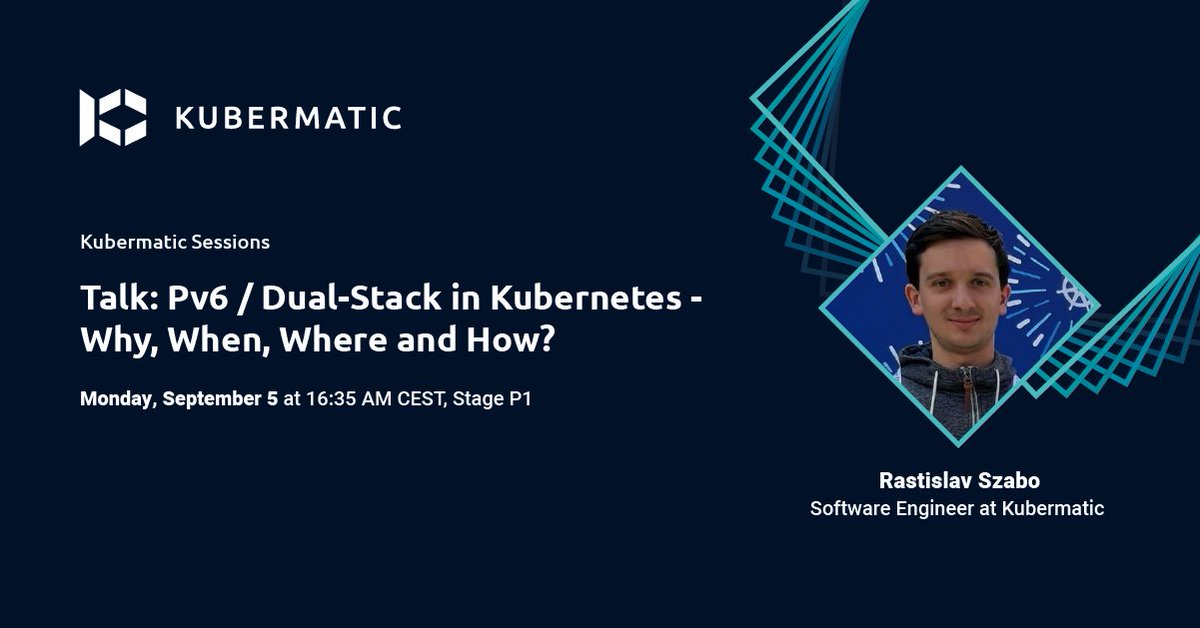 KUBERMATIC

Kubermatic Sessions

Talk: Pv6 / Dual-Stack in Kubernetes - Why, When, Where and How?

Monday, September 5 at 16:35 AM CEST, Stage P1

Rastislav Szabo
Software Engineer at Kubermatic